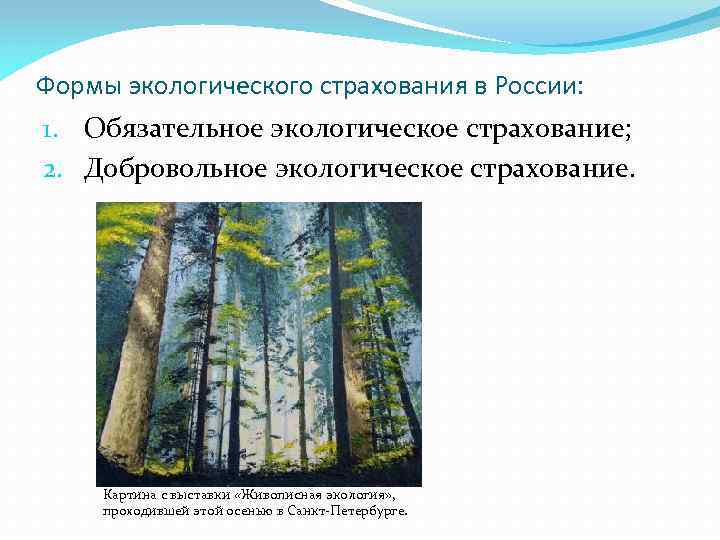 Формы экологического страхования в России:

1. Обязательное экологическое страхование;
2. Добровольное экологическое страхование.

Картина с выставки «Живописная экология», проходившей этой осенью в Санкт-Петербурге.